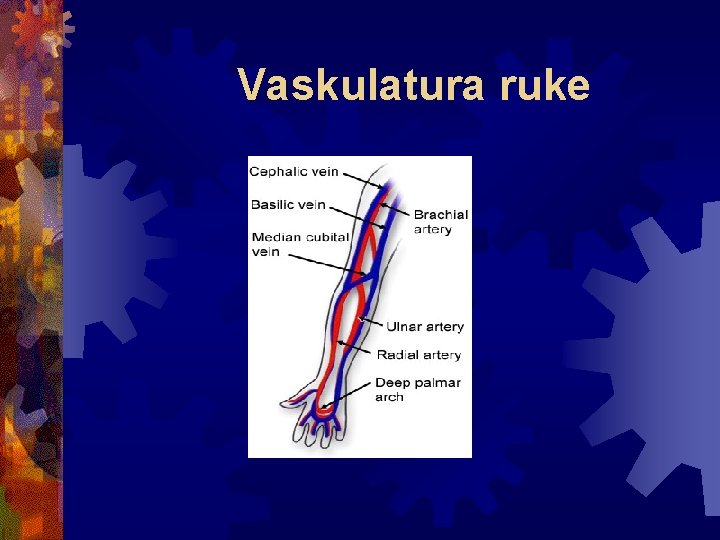 Vaskulatura ruke

Cephalic vein
Basilic vein
Brachial artery
Median cubital vein
Ulnar artery
Radial artery
Deep palmar arch